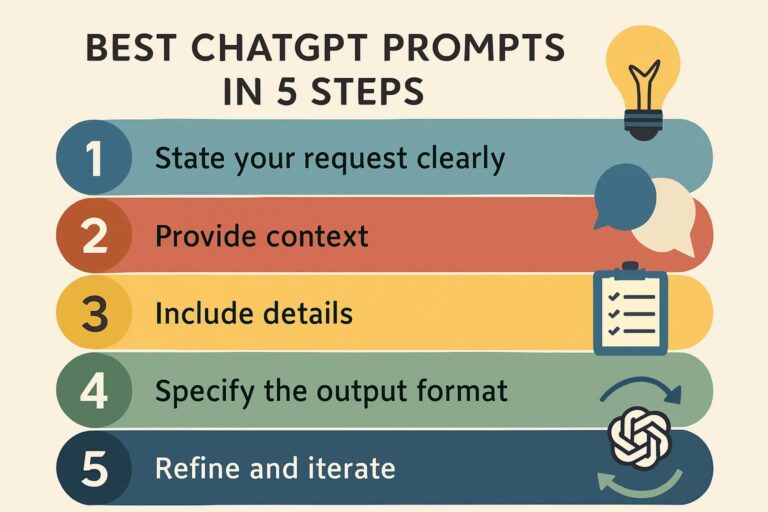 BEST CHATGPT PROMPTS IN 5 STEPS

1 State your request clearly

2 Provide context

3 Include details

4 Specify the output format

5 Refine and iterate